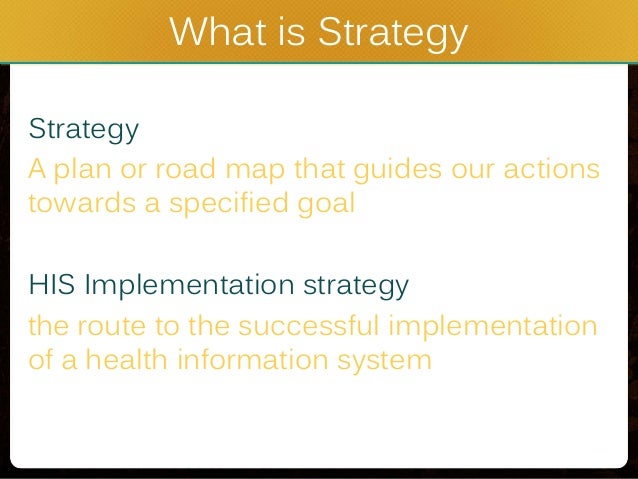 What is Strategy

Strategy
A plan or road map that guides our actions towards a specified goal

HIS Implementation strategy
the route to the successful implementation of a health information system